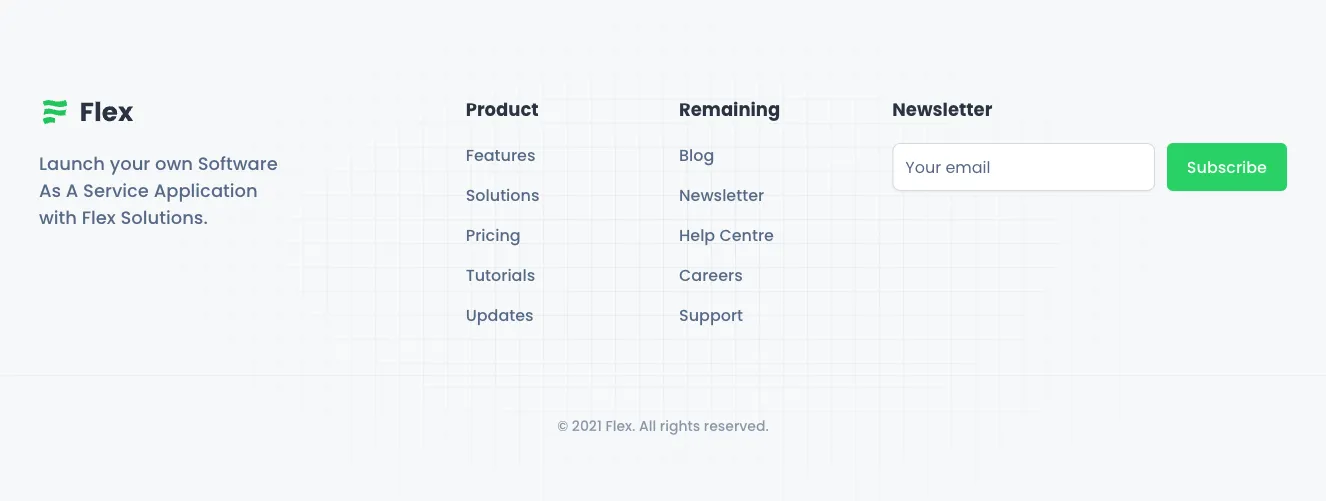 Flex

Launch your own Software As A Service Application with Flex Solutions.

Product

Features

Solutions

Pricing

Tutorials

Updates

Remaining

Blog

Newsletter

Help Centre

Careers

Support

Newsletter

Your email

Subscribe

© 2021 Flex. All rights reserved.